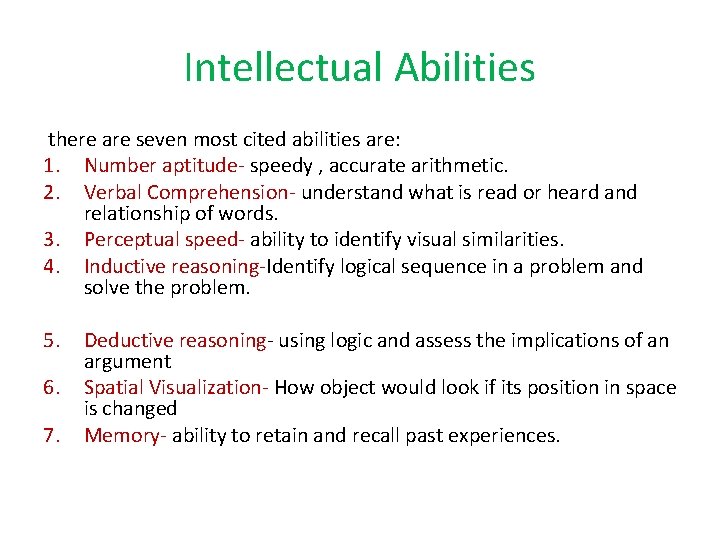 Intellectual Abilities

there are seven most cited abilities are:

1. Number aptitude- speedy , accurate arithmetic.
2. Verbal Comprehension- understand what is read or heard and relationship of words.
3. Perceptual speed- ability to identify visual similarities.
4. Inductive reasoning-Identify logical sequence in a problem and solve the problem.

5. Deductive reasoning- using logic and assess the implications of an argument
6. Spatial Visualization- How object would look if its position in space is changed
7. Memory- ability to retain and recall past experiences.